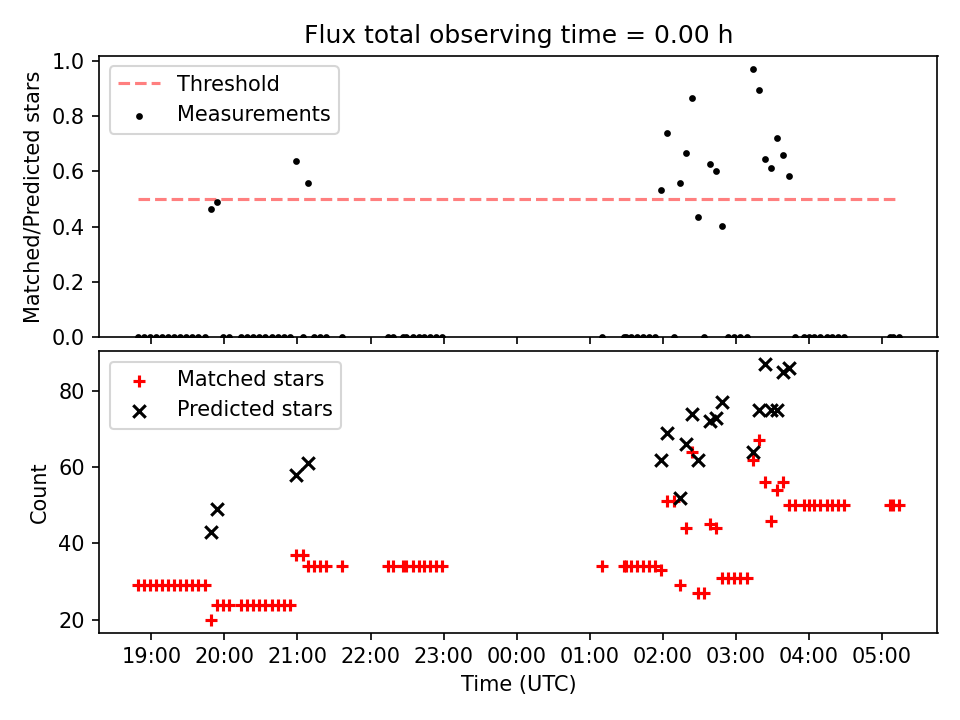 Flux total observing time = 0.00 h

Threshold
Measurements

Matched/Predicted stars

1.0
0.8
0.6
0.4
0.2
0.0

Matched stars
Predicted stars

Count

80
60
40
20

19:00
20:00
21:00
22:00
23:00
00:00
01:00
02:00
03:00
04:00
05:00

Time (UTC)